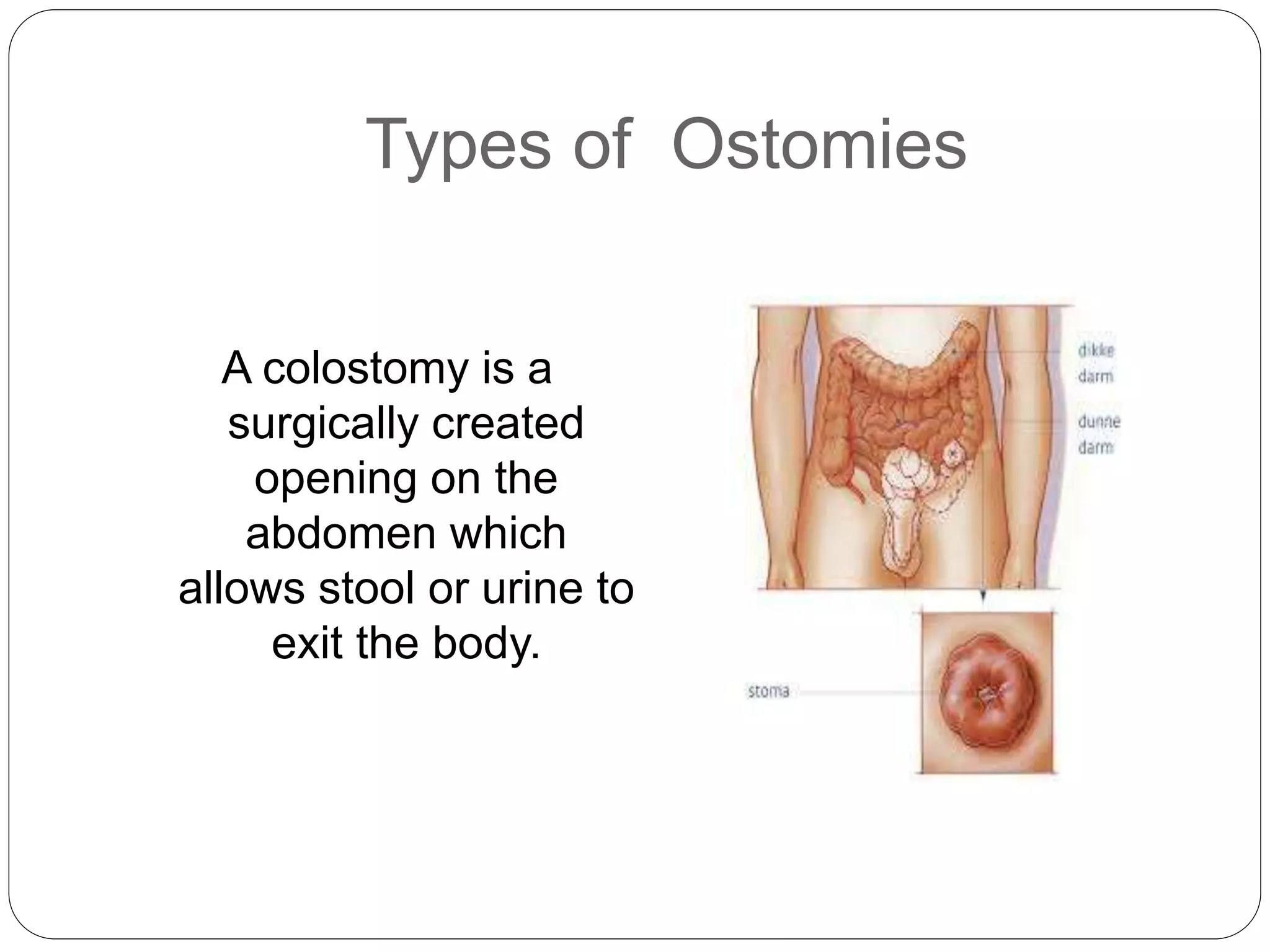 Types of  Ostomies

A colostomy is a surgically created opening on the abdomen which allows stool or urine to exit the body.

dikke darm

dunne darm

stoma